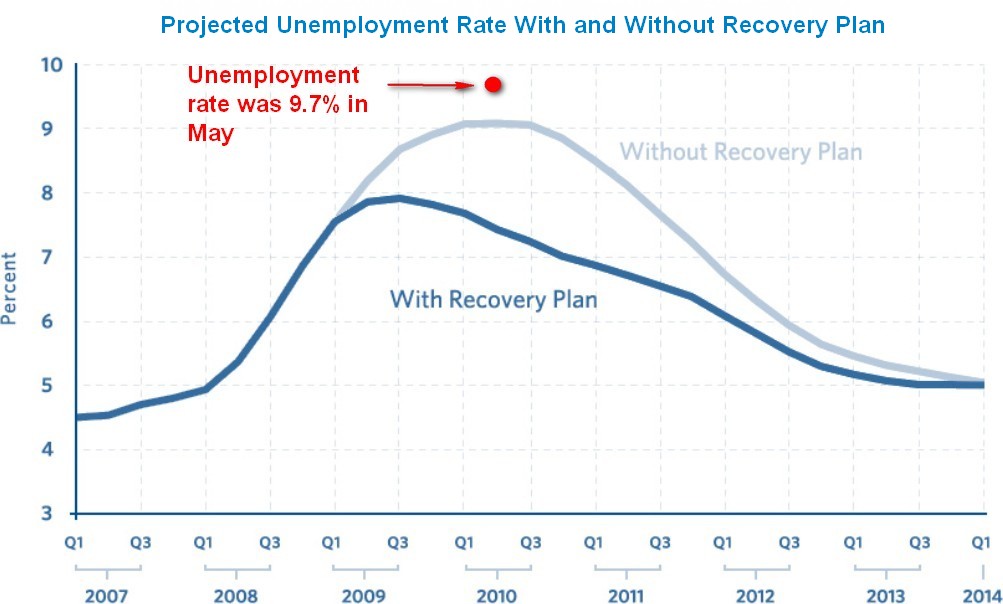 Projected Unemployment Rate With and Without Recovery Plan

Unemployment rate was 9.7% in May

Without Recovery Plan

With Recovery Plan

Percent

10
9
8
7
6
5
4
3

Q1 Q3 Q1 Q3 Q1 Q3 Q1 Q3 Q1 Q3 Q1 Q3 Q1 Q3 Q1

2007 2008 2009 2010 2011 2012 2013 2014